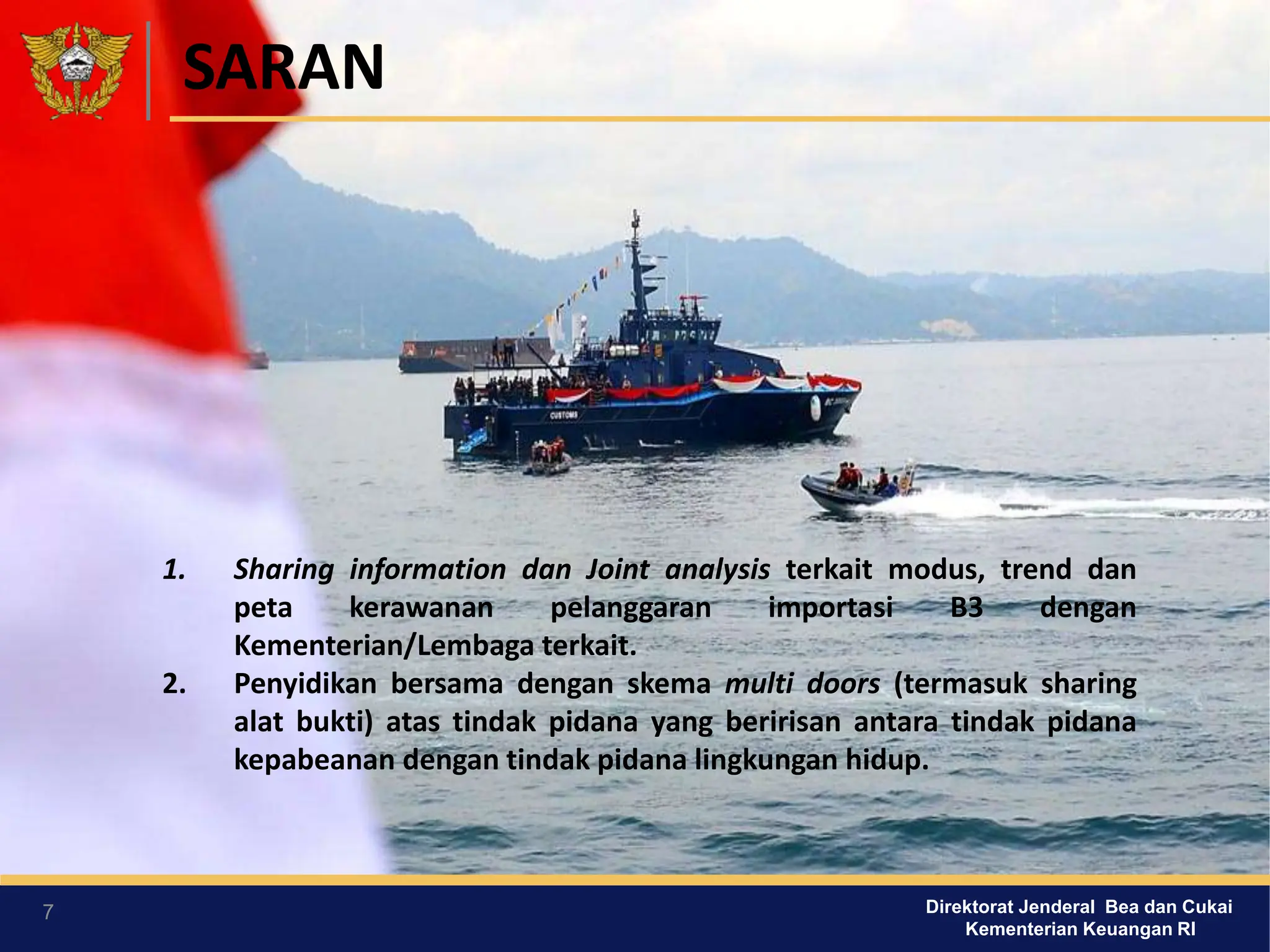 SARAN

CUSTOMS

1. Sharing information dan Joint analysis terkait modus, trend dan peta kerawanan pelanggaran importasi B3 dengan Kementerian/Lembaga terkait.
2. Penyidikan bersama dengan skema multi doors (termasuk sharing alat bukti) atas tindak pidana yang beririsan antara tindak pidana kepabeanan dengan tindak pidana lingkungan hidup.

7

Direktorat Jenderal Bea dan Cukai
Kementerian Keuangan RI